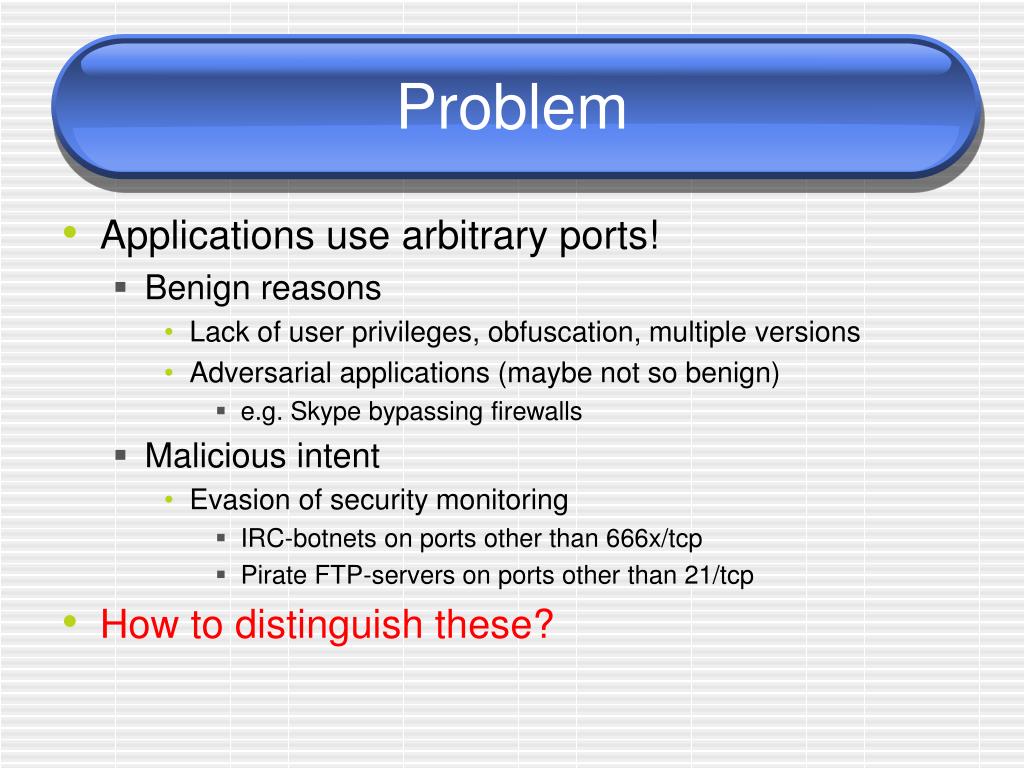 Problem

• Applications use arbitrary ports!
  ▪ Benign reasons
    • Lack of user privileges, obfuscation, multiple versions
    • Adversarial applications (maybe not so benign)
      ▪ e.g. Skype bypassing firewalls
  ▪ Malicious intent
    • Evasion of security monitoring
      ▪ IRC-botnets on ports other than 666x/tcp
      ▪ Pirate FTP-servers on ports other than 21/tcp
• How to distinguish these?